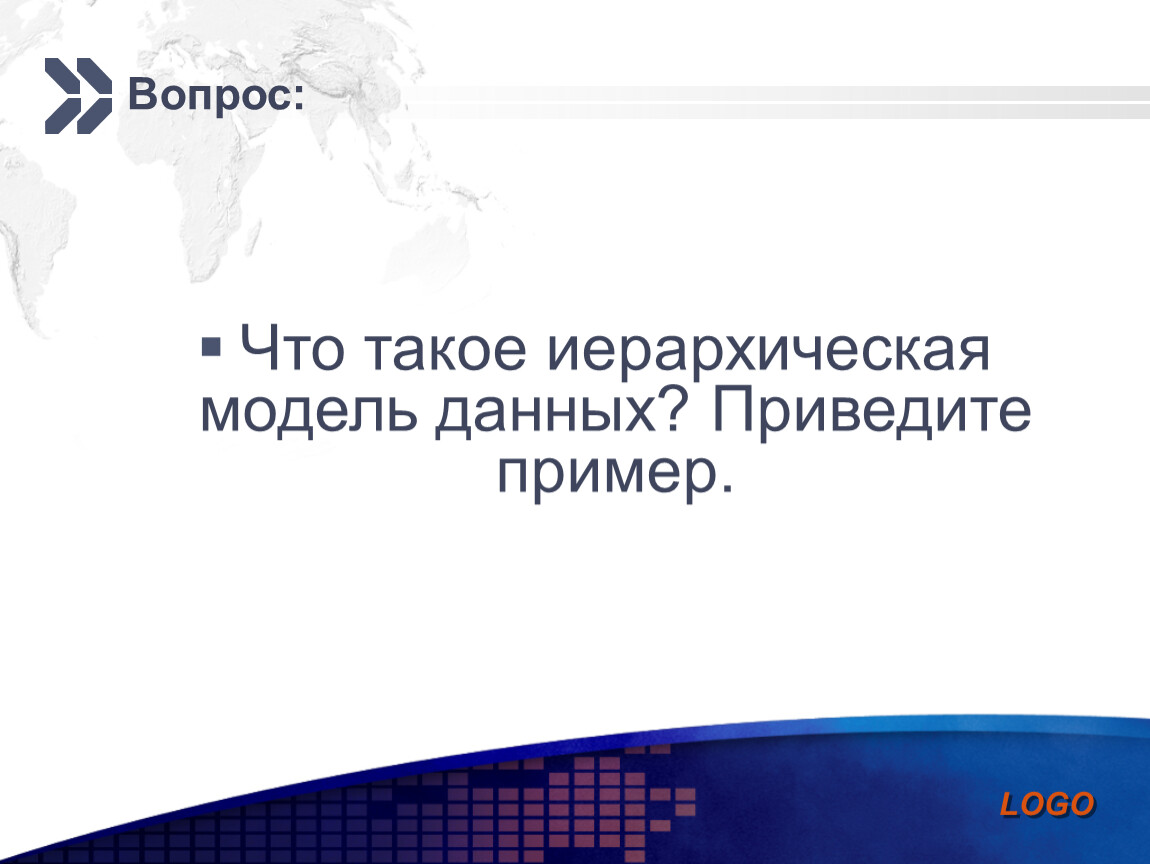 Вопрос:

▪ Что такое иерархическая модель данных? Приведите пример.

LOGO